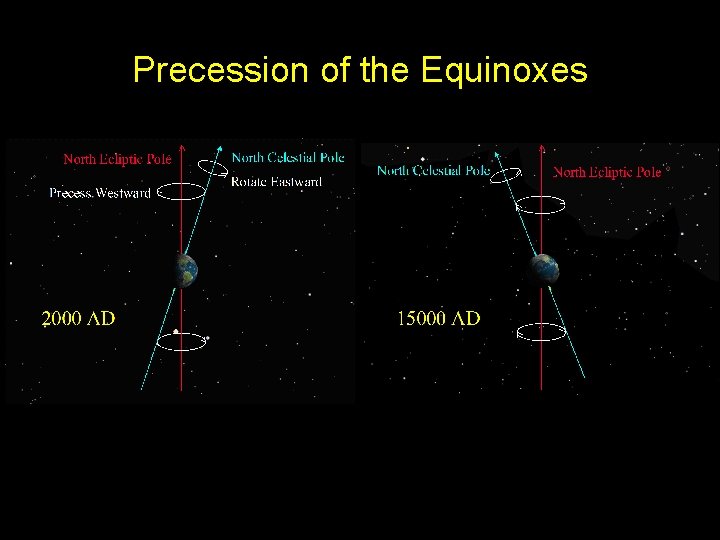 Precession of the Equinoxes

North Ecliptic Pole
North Celestial Pole
Precess Westward
Rotate Eastward
2000 AD

North Celestial Pole
North Ecliptic Pole
15000 AD